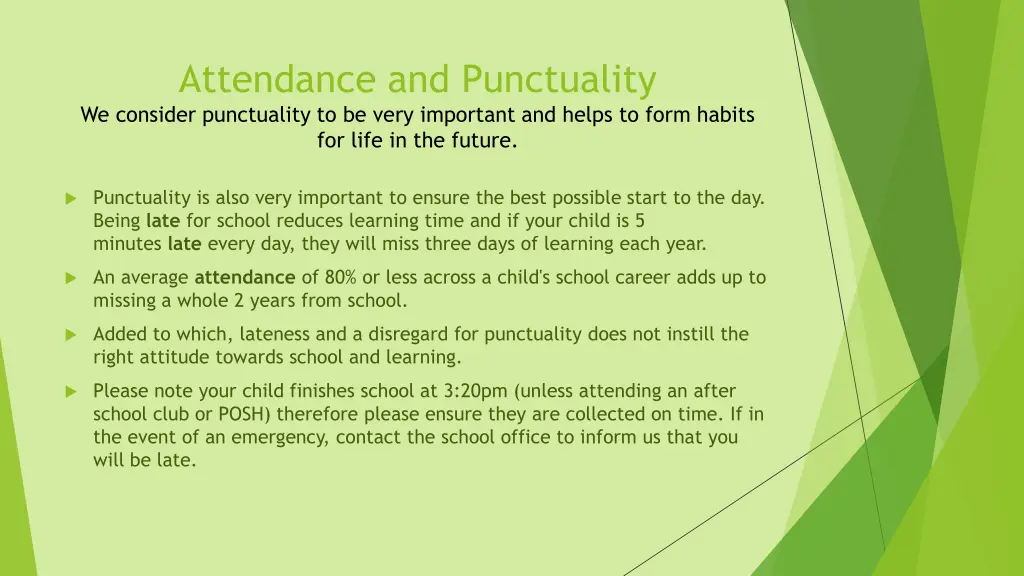 Attendance and Punctuality
We consider punctuality to be very important and helps to form habits for life in the future.

Punctuality is also very important to ensure the best possible start to the day. Being late for school reduces learning time and if your child is 5 minutes late every day, they will miss three days of learning each year.

An average attendance of 80% or less across a child's school career adds up to missing a whole 2 years from school.

Added to which, lateness and a disregard for punctuality does not instill the right attitude towards school and learning.

Please note your child finishes school at 3:20pm (unless attending an after school club or POSH) therefore please ensure they are collected on time. If in the event of an emergency, contact the school office to inform us that you will be late.